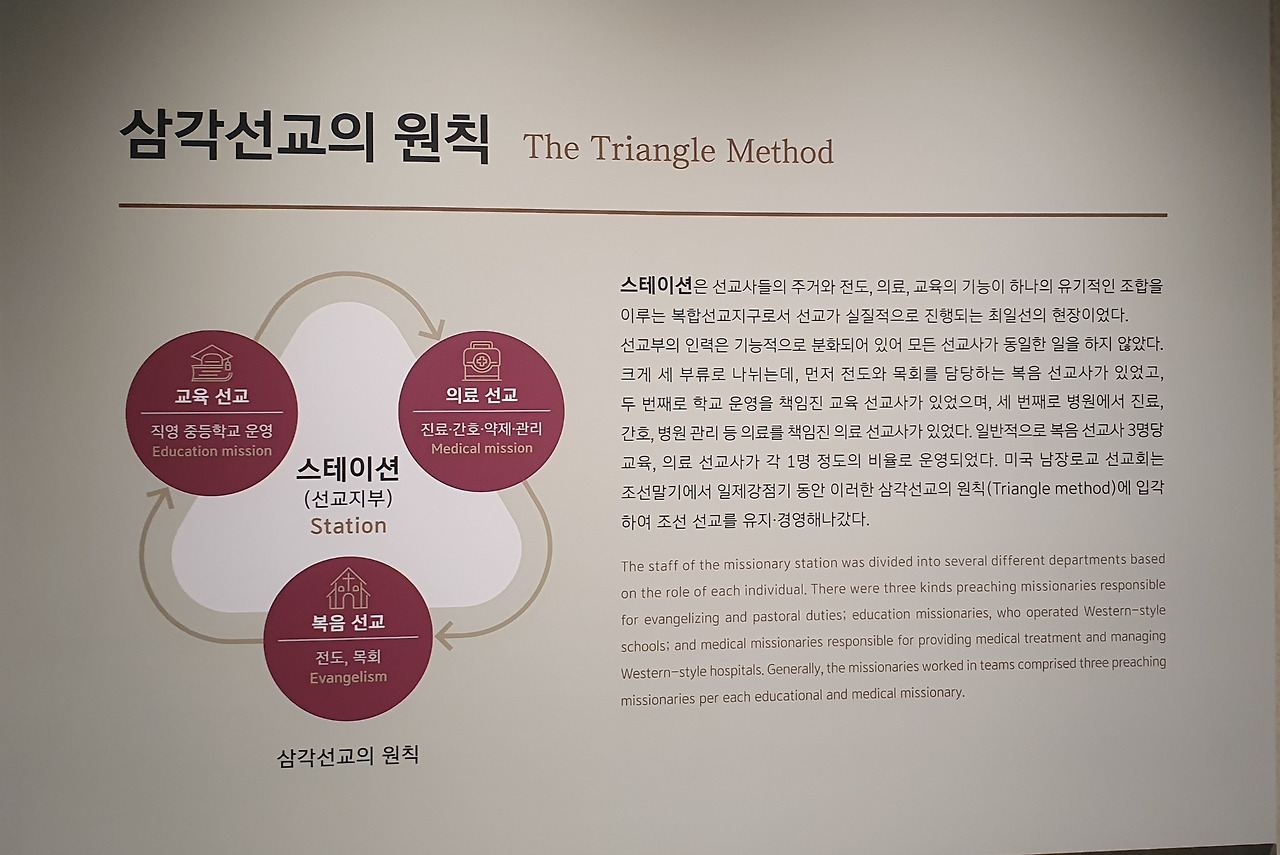 삼각선교의 원칙 The Triangle Method

교육 선교
직영 중등학교 운영
Education mission

의료 선교
진료·간호·약제·관리
Medical mission

스테이션
(선교지부)
Station

복음 선교
전도, 목회
Evangelism

삼각선교의 원칙

스테이션은 선교사들의 주거와 전도, 의료, 교육의 기능이 하나의 유기적인 조합을 이루는 복합선교지구로서 선교가 실질적으로 진행되는 최일선의 현장이었다. 선교부의 인력은 기능적으로 분화되어 있어 모든 선교사가 동일한 일을 하지 않았다. 크게 세 부류로 나뉘는데, 먼저 전도와 목회를 담당하는 복음 선교사가 있었고, 두 번째로 학교 운영을 책임진 교육 선교사가 있었으며, 세 번째로 병원에서 진료, 간호, 병원 관리 등 의료를 책임진 의료 선교사가 있었다. 일반적으로 복음 선교사 3명당 교육, 의료 선교사가 각 1명 정도의 비율로 운영되었다. 미국 남장로교 선교회는 조선말기에서 일제강점기 동안 이러한 삼각선교의 원칙(Triangle method)에 입각하여 조선 선교를 유지·경영해나갔다.

The staff of the missionary station was divided into several different departments based on the role of each individual. There were three kinds preaching missionaries responsible for evangelizing and pastoral duties; education missionaries, who operated Western-style schools; and medical missionaries responsible for providing medical treatment and managing Western-style hospitals. Generally, the missionaries worked in teams comprised three preaching missionaries per each educational and medical missionary.